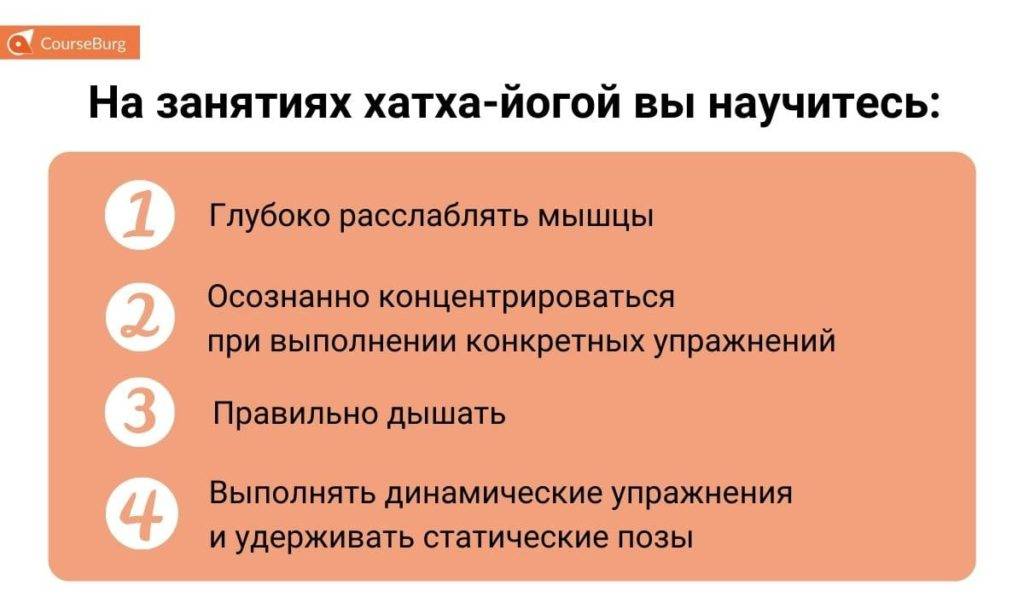 CourseBurg

На занятиях хатха-йогой вы научитесь:

1 Глубоко расслаблять мышцы

2 Осознанно концентрироваться при выполнении конкретных упражнений

3 Правильно дышать

4 Выполнять динамические упражнения и удерживать статические позы